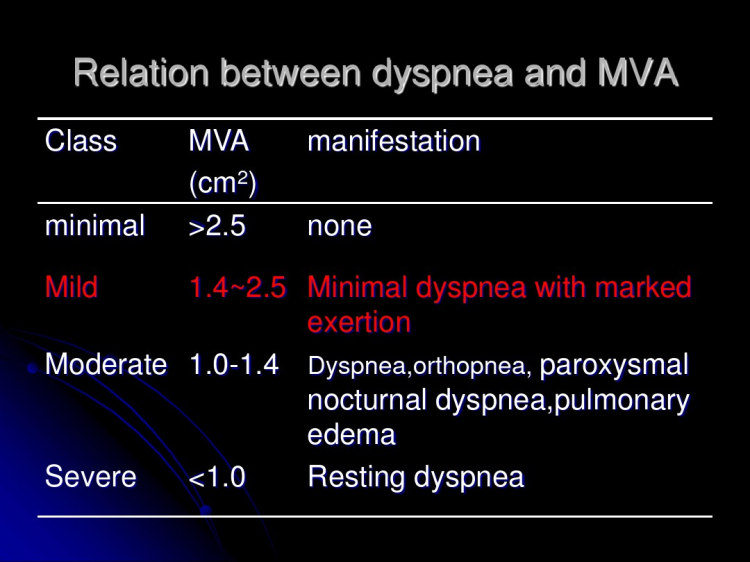 Relation between dyspnea and MVA

| Class | MVA ($cm^2$) | manifestation |
|---|---|---|
| minimal | >2.5 | none |
| Mild | 1.4~2.5 | Minimal dyspnea with marked exertion |
| Moderate | 1.0-1.4 | Dyspnea,orthopnea, paroxysmal nocturnal dyspnea,pulmonary edema |
| Severe | <1.0 | Resting dyspnea |